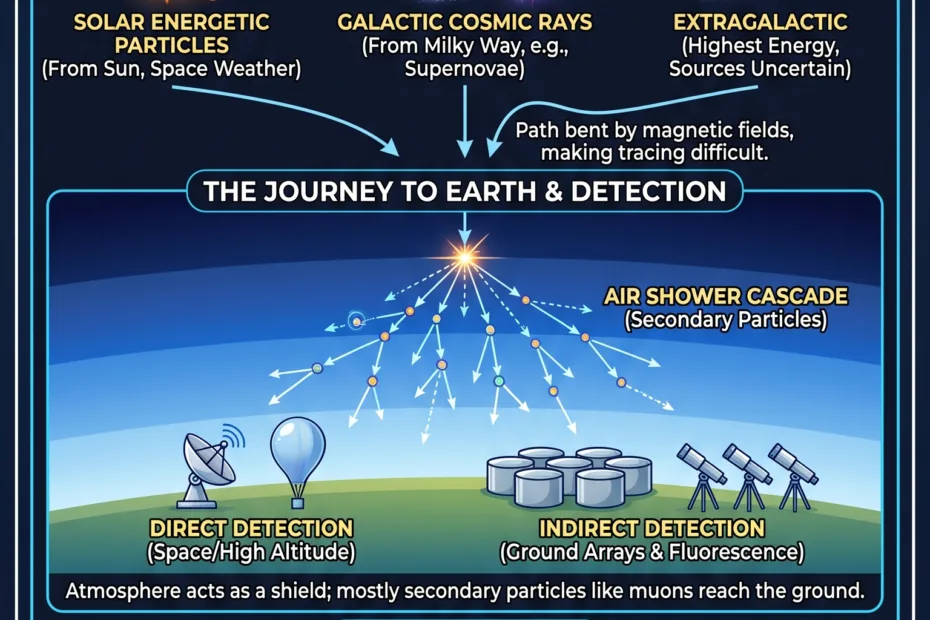 SOLAR ENERGETIC PARTICLES
(From Sun, Space Weather)

GALACTIC COSMIC RAYS
(From Milky Way, e.g., Supernovae)

EXTRAGALACTIC
(Highest Energy, Sources Uncertain)

Path bent by magnetic fields, making tracing difficult.

THE JOURNEY TO EARTH & DETECTION

AIR SHOWER CASCADE
(Secondary Particles)

DIRECT DETECTION
(Space/High Altitude)

INDIRECT DETECTION
(Ground Arrays & Fluorescence)

Atmosphere acts as a shield; mostly secondary particles like muons reach the ground.